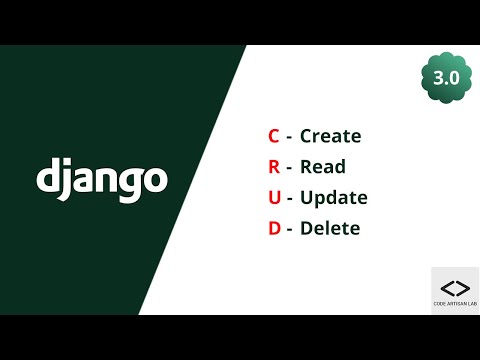 django

3.0

C - Create
R - Read
U - Update
D - Delete

<>
CODE ARTISAN LAB